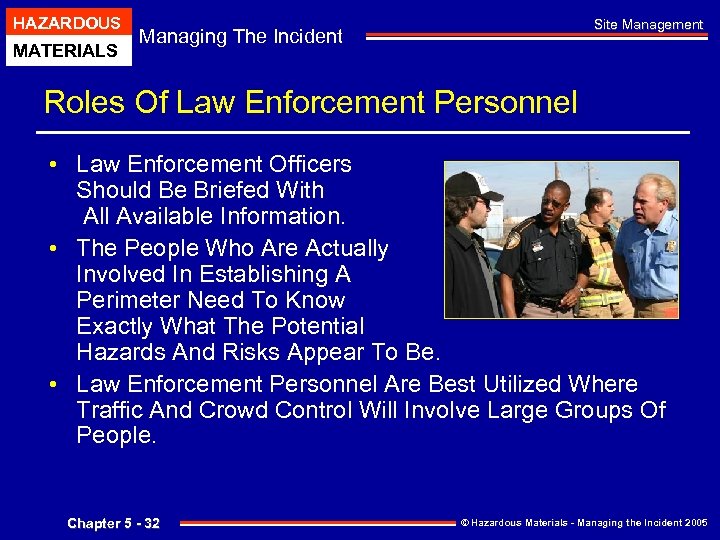 HAZARDOUS
MATERIALS

Managing The Incident

Site Management

Roles Of Law Enforcement Personnel

• Law Enforcement Officers Should Be Briefed With All Available Information.

• The People Who Are Actually Involved In Establishing A Perimeter Need To Know Exactly What The Potential Hazards And Risks Appear To Be.

• Law Enforcement Personnel Are Best Utilized Where Traffic And Crowd Control Will Involve Large Groups Of People.

Chapter 5 - 32

© Hazardous Materials - Managing the Incident 2005